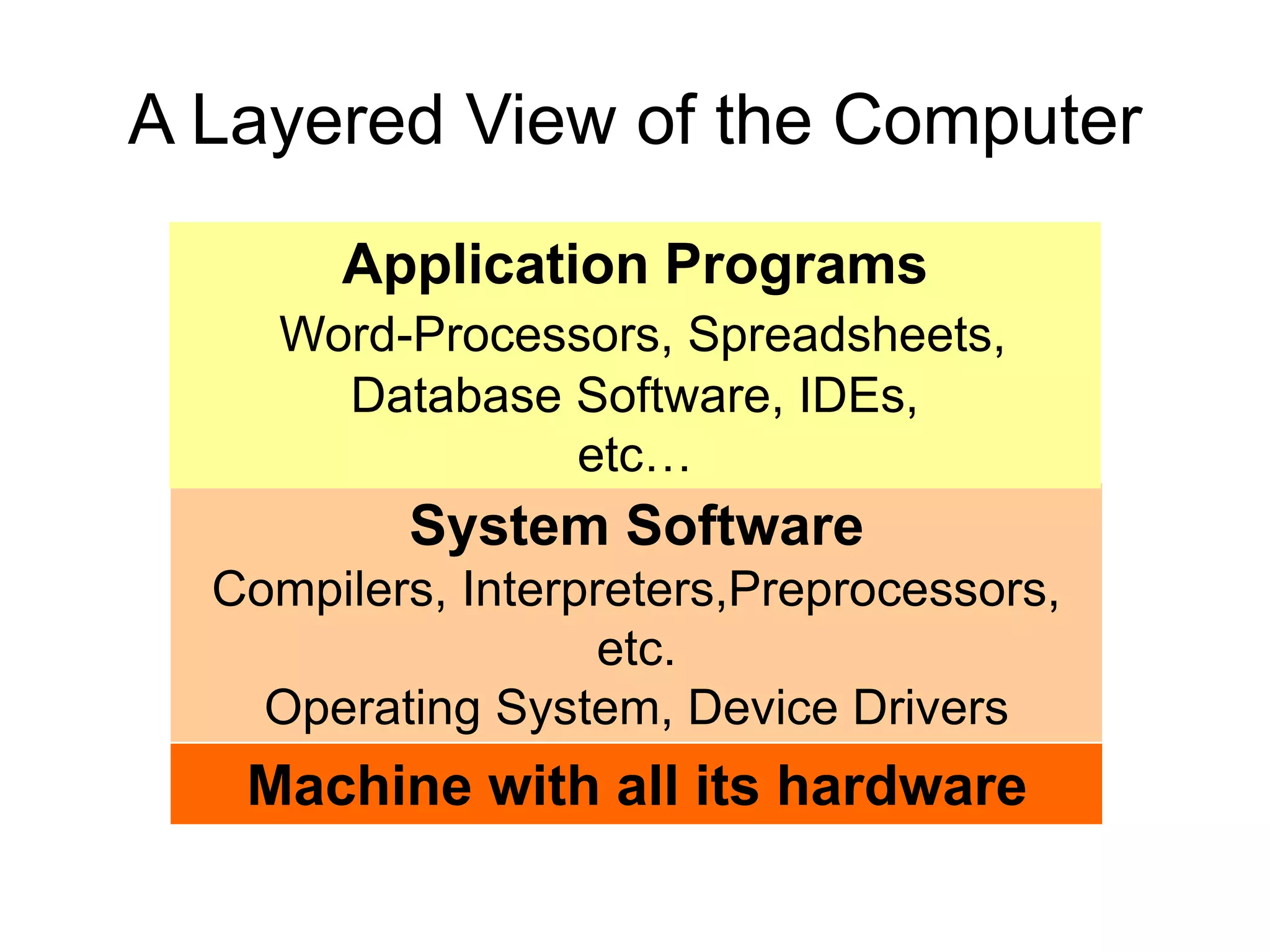 A Layered View of the Computer

Application Programs

Word-Processors, Spreadsheets, Database Software, IDEs, etc…

System Software

Compilers, Interpreters,Preprocessors, etc.

Operating System, Device Drivers

Machine with all its hardware